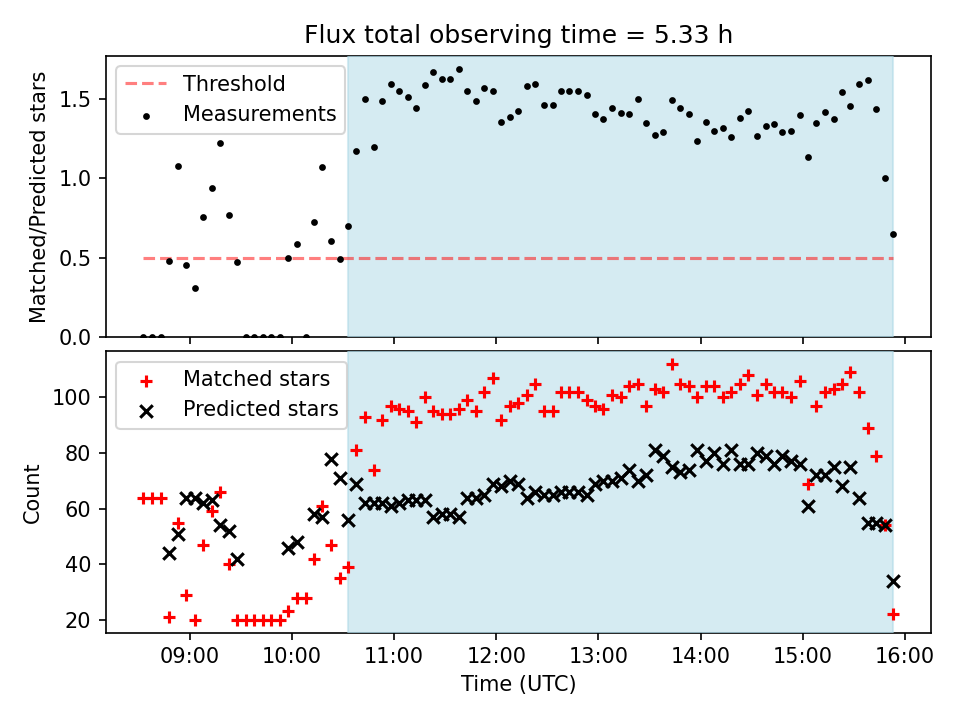 Flux total observing time = 5.33 h

Threshold
Measurements

Matched/Predicted stars

1.5
1.0
0.5
0.0

Matched stars
Predicted stars

Count

100
80
60
40
20

09:00
10:00
11:00
12:00
13:00
14:00
15:00
16:00

Time (UTC)